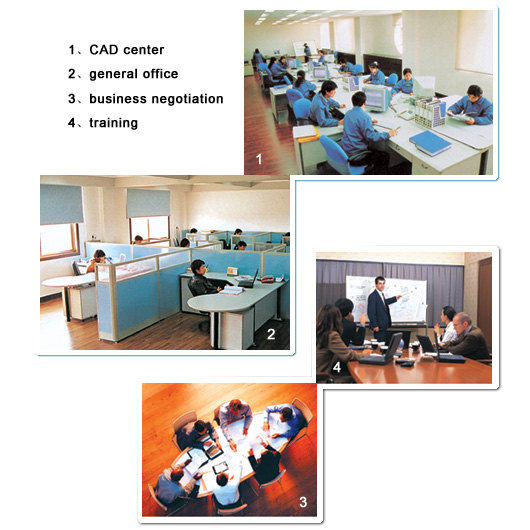 1、CAD center
2、general office
3、business negotiation
4、training

1

2

4

3